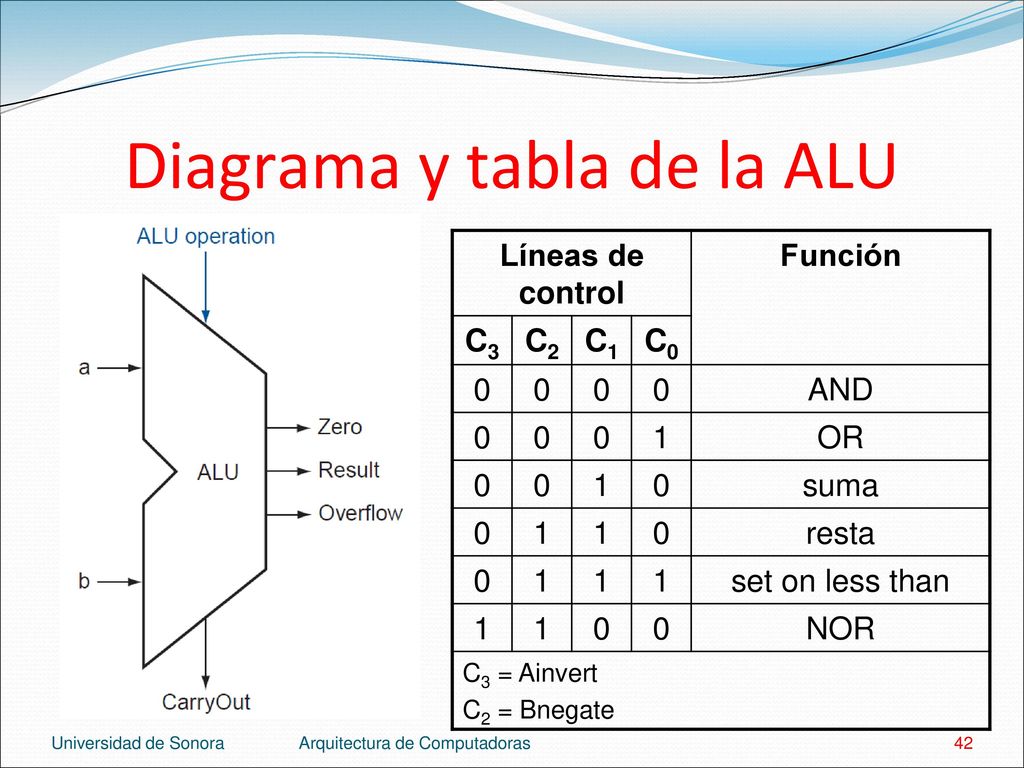 Diagrama y tabla de la ALU

ALU operation

a

b

ALU

Zero

Result

Overflow

CarryOut

| Líneas de control | | | | Función |
|---|---|---|---|---|
| $C_3$ | $C_2$ | $C_1$ | $C_0$ | |
| 0 | 0 | 0 | 0 | AND |
| 0 | 0 | 0 | 1 | OR |
| 0 | 0 | 1 | 0 | suma |
| 0 | 1 | 1 | 0 | resta |
| 0 | 1 | 1 | 1 | set on less than |
| 1 | 1 | 0 | 0 | NOR |

$C_3$ = Ainvert
$C_2$ = Bnegate

Universidad de Sonora

Arquitectura de Computadoras

42